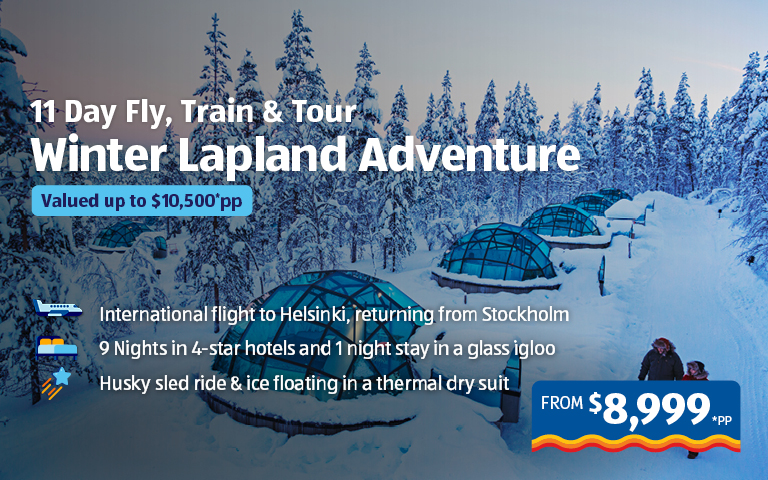 11 Day Fly, Train & Tour
Winter Lapland Adventure

Valued up to $10,500*pp

International flight to Helsinki, returning from Stockholm

9 Nights in 4-star hotels and 1 night stay in a glass igloo

Husky sled ride & ice floating in a thermal dry suit

FROM $8,999 *PP